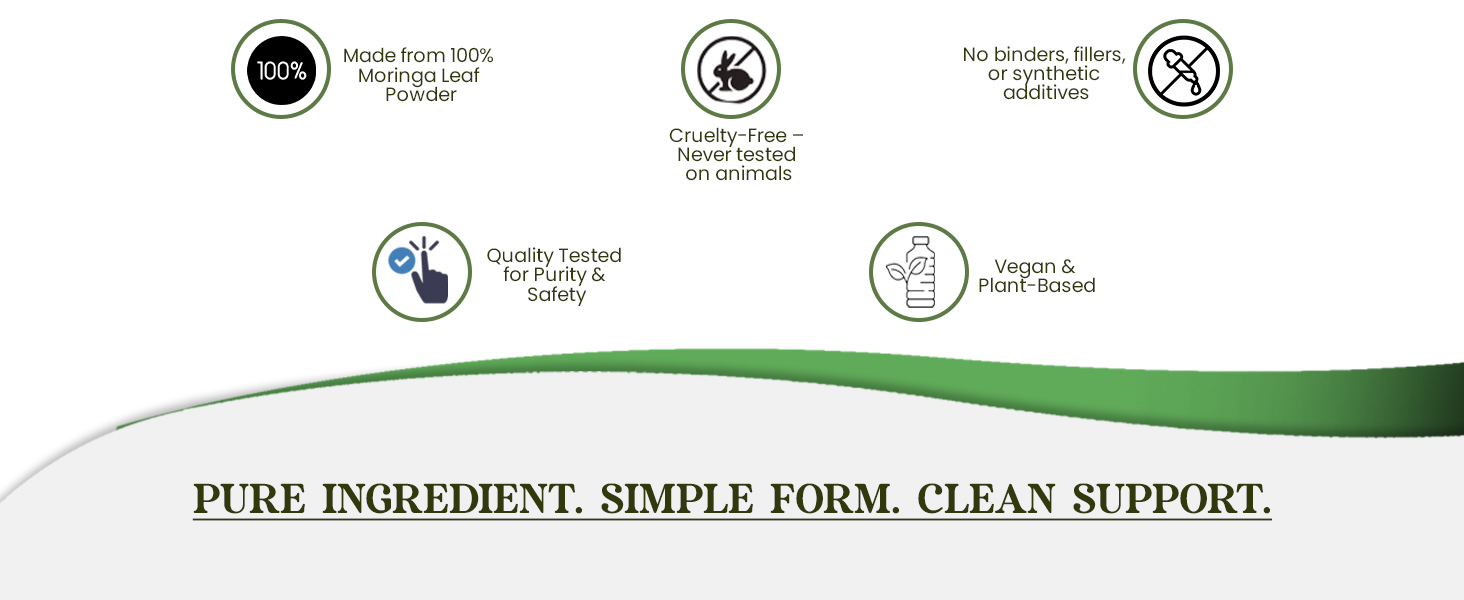 100%

Made from 100% Moringa Leaf Powder

Cruelty-Free – Never tested on animals

No binders, fillers, or synthetic additives

Quality Tested for Purity & Safety

Vegan & Plant-Based

PURE INGREDIENT. SIMPLE FORM. CLEAN SUPPORT.